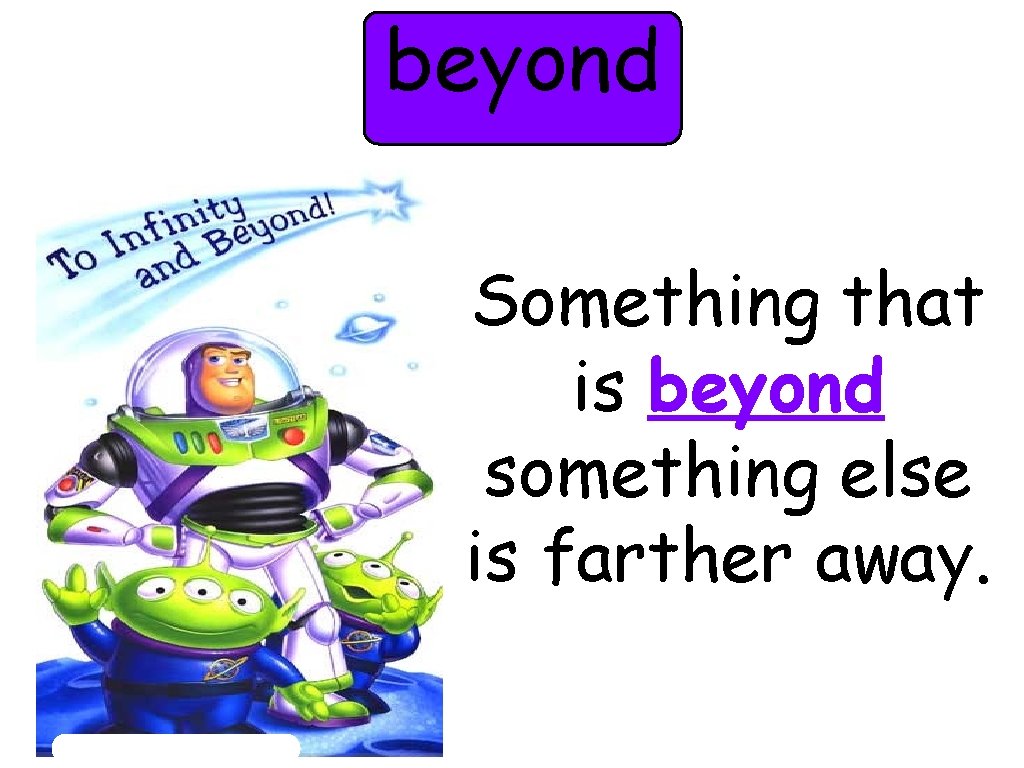 beyond

To Infinity and Beyond!

Something that is beyond something else is farther away.